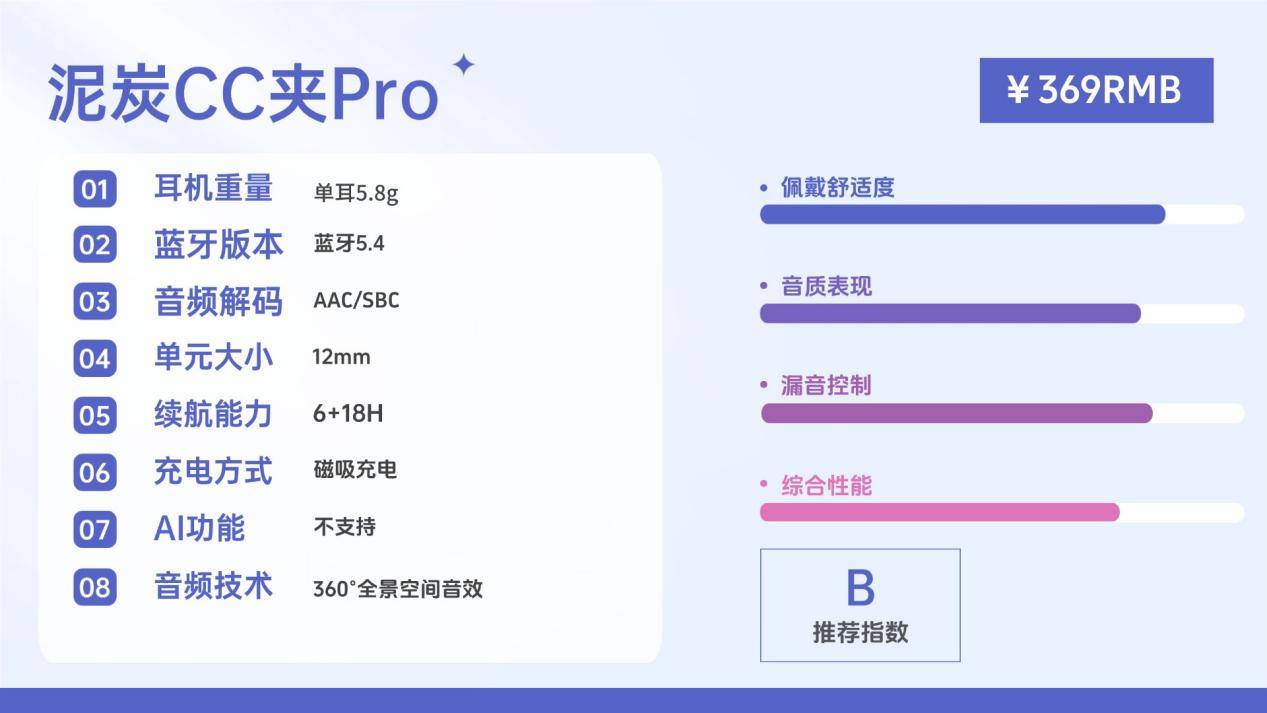 泥炭CC夹Pro

¥369RMB

01 耳机重量 单耳5.8g
02 蓝牙版本 蓝牙5.4
03 音频解码 AAC/SBC
04 单元大小 12mm
05 续航能力 6+18H
06 充电方式 磁吸充电
07 AI功能 不支持
08 音频技术 360°全景空间音效

• 佩戴舒适度
• 音质表现
• 漏音控制
• 综合性能

B
推荐指数